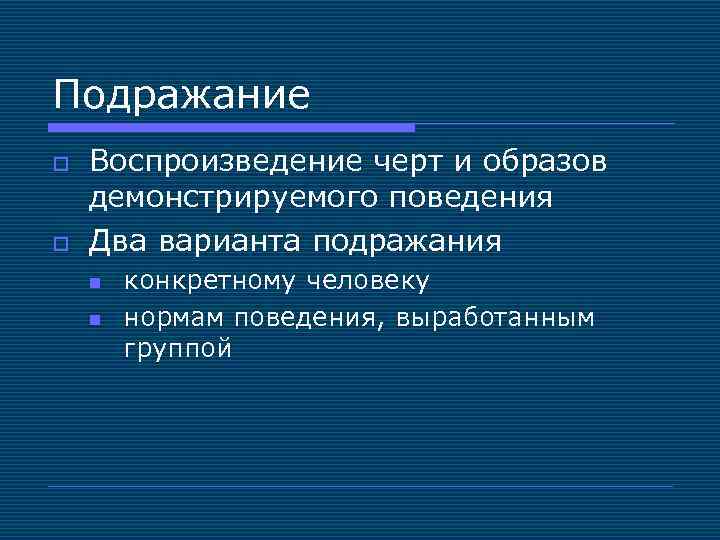 Подражание

Воспроизведение черт и образов демонстрируемого поведения

Два варианта подражания

конкретному человеку

нормам поведения, выработанным группой